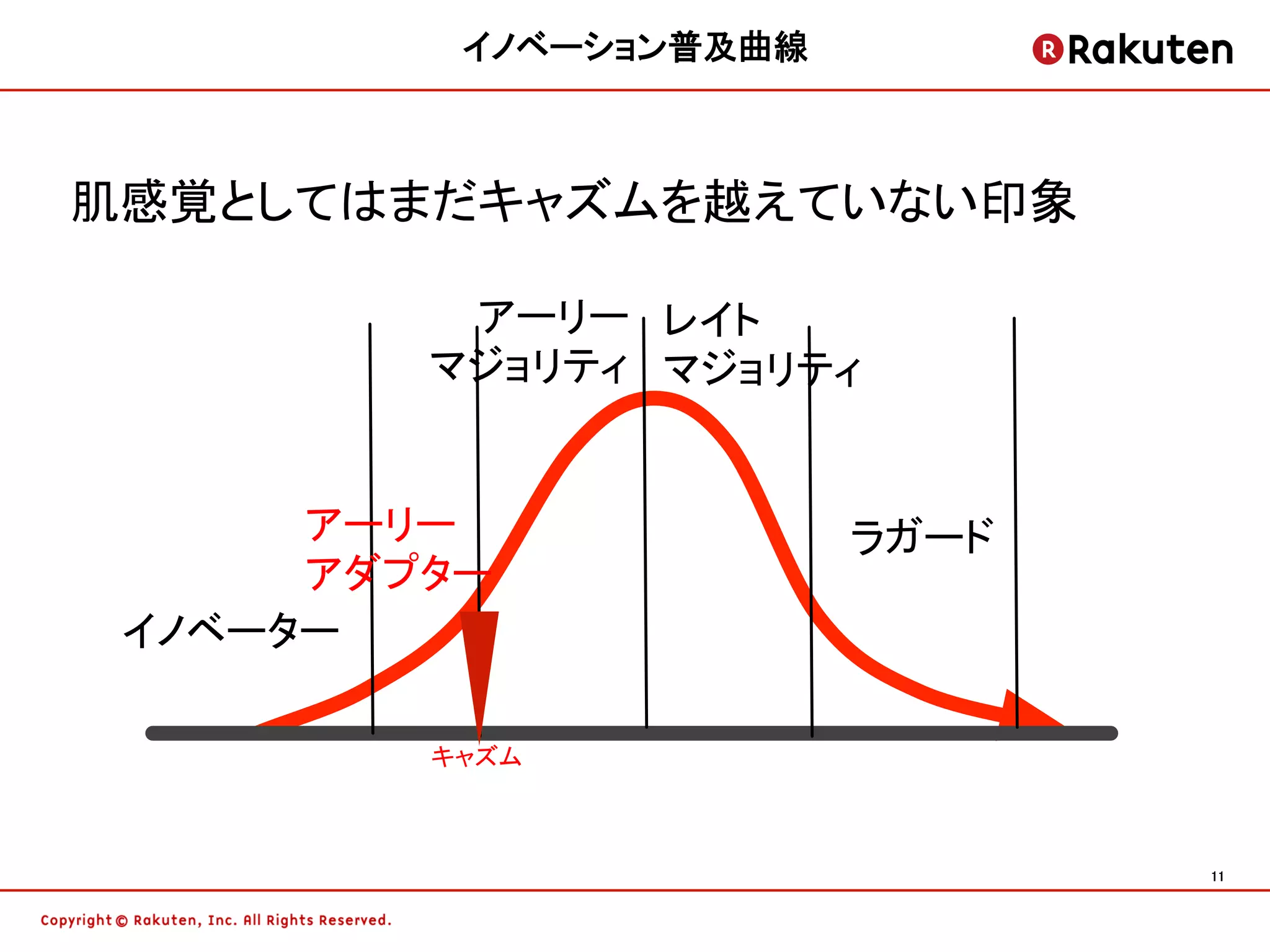 イノベーション普及曲線

Rakuten

肌感覚としてはまだキャズムを越えていない印象

アーリー
マジョリティ

レイト
マジョリティ

アーリー
アダプター

ラガード

イノベーター

キャズム

11

Copyright © Rakuten, Inc. All Rights Reserved.